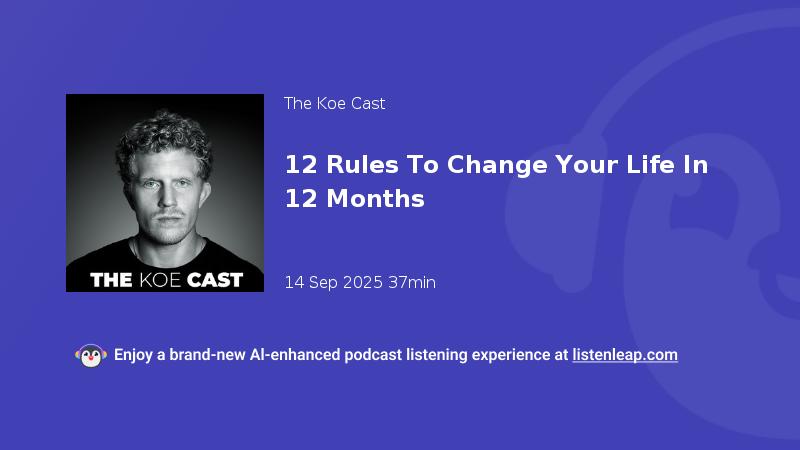 THE KOE CAST

The Koe Cast

12 Rules To Change Your Life In 12 Months

14 Sep 2025 37min

Enjoy a brand-new AI-enhanced podcast listening experience at listenleap.com